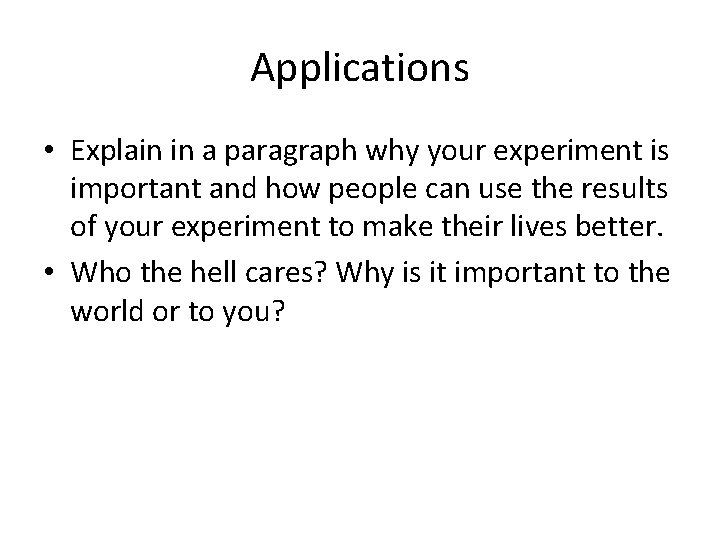 Applications

• Explain in a paragraph why your experiment is important and how people can use the results of your experiment to make their lives better.
• Who the hell cares? Why is it important to the world or to you?